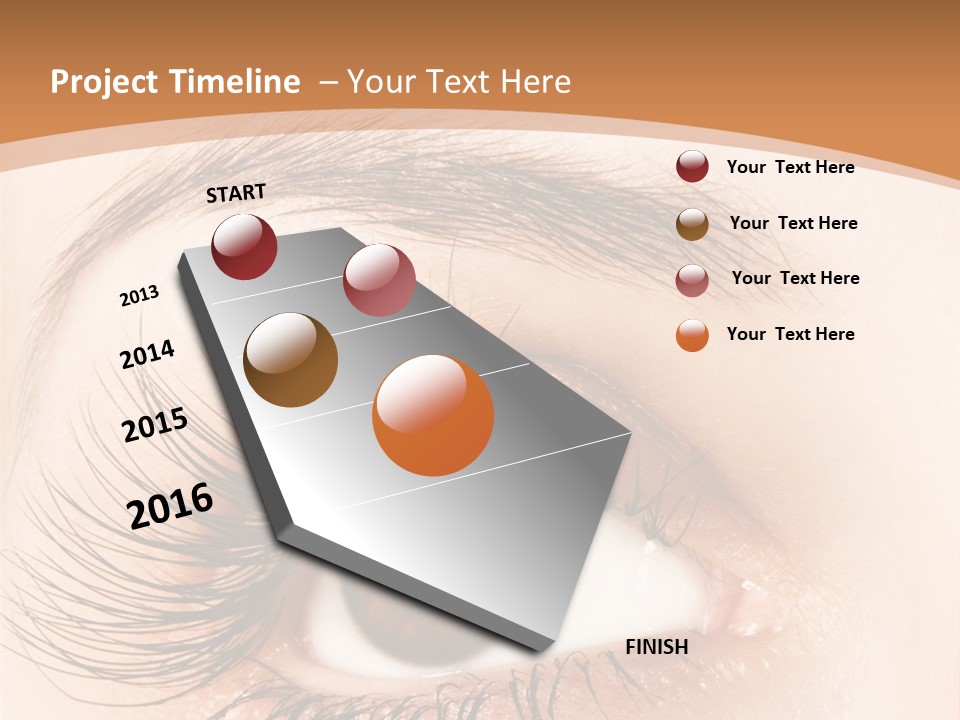 Project Timeline – Your Text Here

START

2013

2014

2015

2016

FINISH

Your Text Here

Your Text Here

Your Text Here

Your Text Here